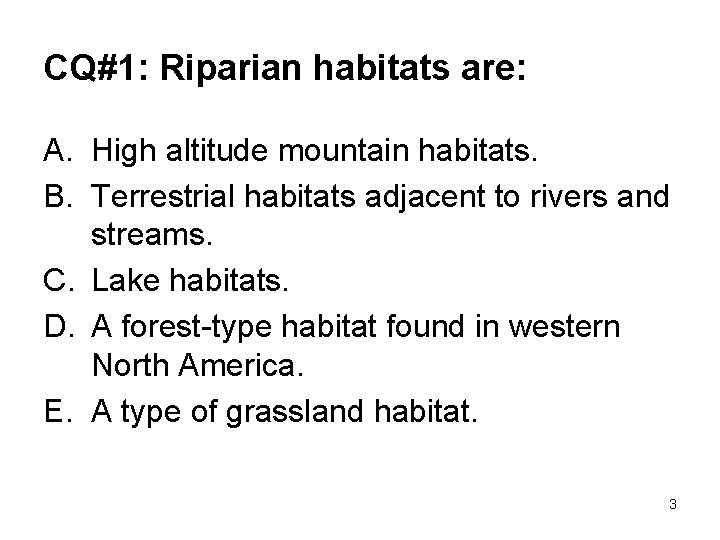 CQ#1: Riparian habitats are:

A. High altitude mountain habitats.
B. Terrestrial habitats adjacent to rivers and streams.
C. Lake habitats.
D. A forest-type habitat found in western North America.
E. A type of grassland habitat.

3